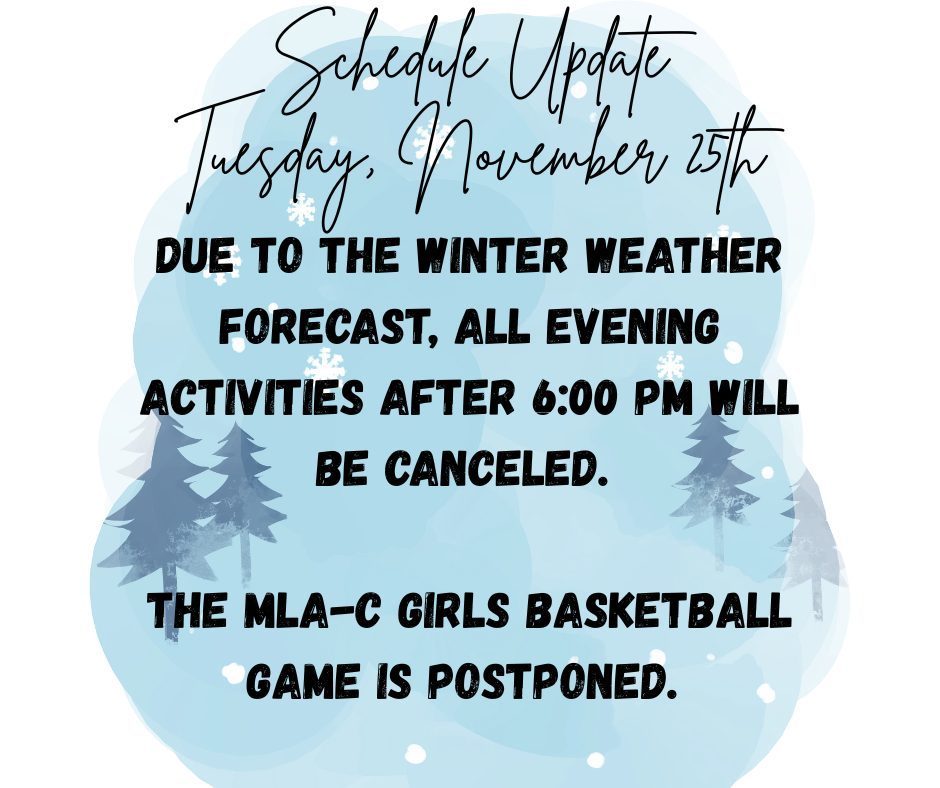 Schedule Update
Tuesday, November 25th

DUE TO THE WINTER WEATHER FORECAST, ALL EVENING ACTIVITIES AFTER 6:00 PM WILL BE CANCELED.

THE MLA-C GIRLS BASKETBALL GAME IS POSTPONED.